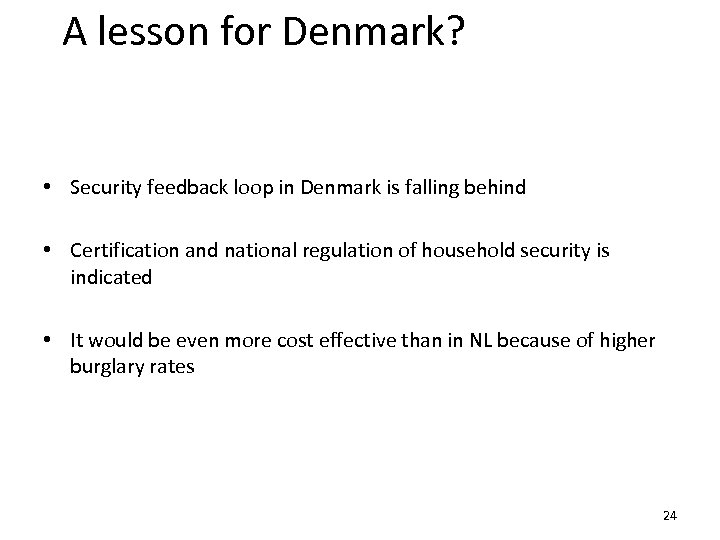 A lesson for Denmark?

• Security feedback loop in Denmark is falling behind

• Certification and national regulation of household security is indicated

• It would be even more cost effective than in NL because of higher burglary rates

24